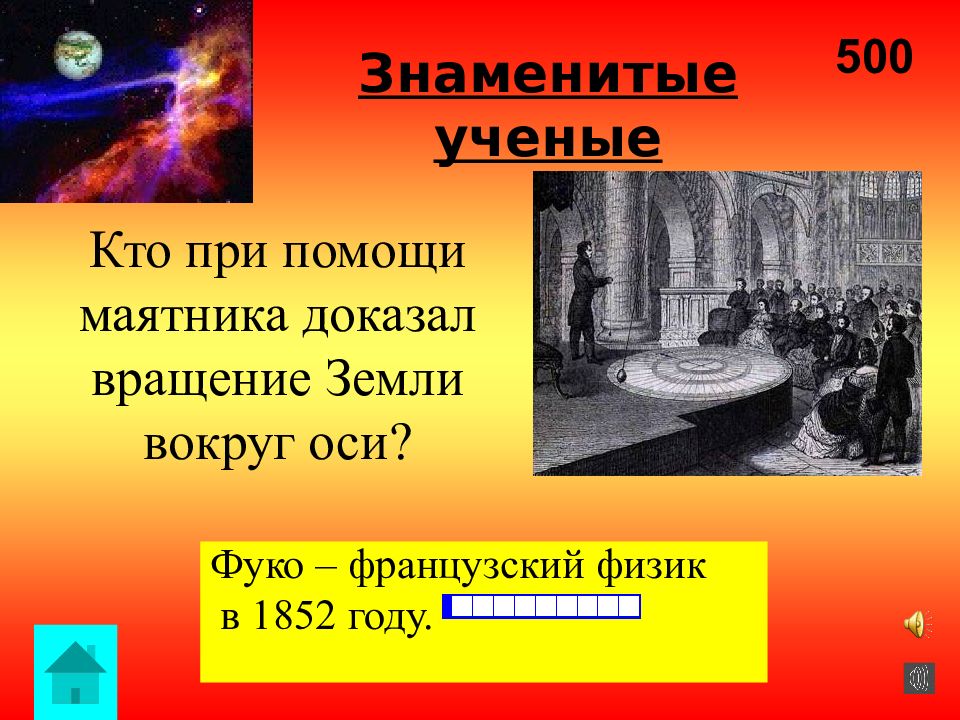 500

Знаменитые ученые

Кто при помощи маятника доказал вращение Земли вокруг оси?

Фуко – французский физик в 1852 году.